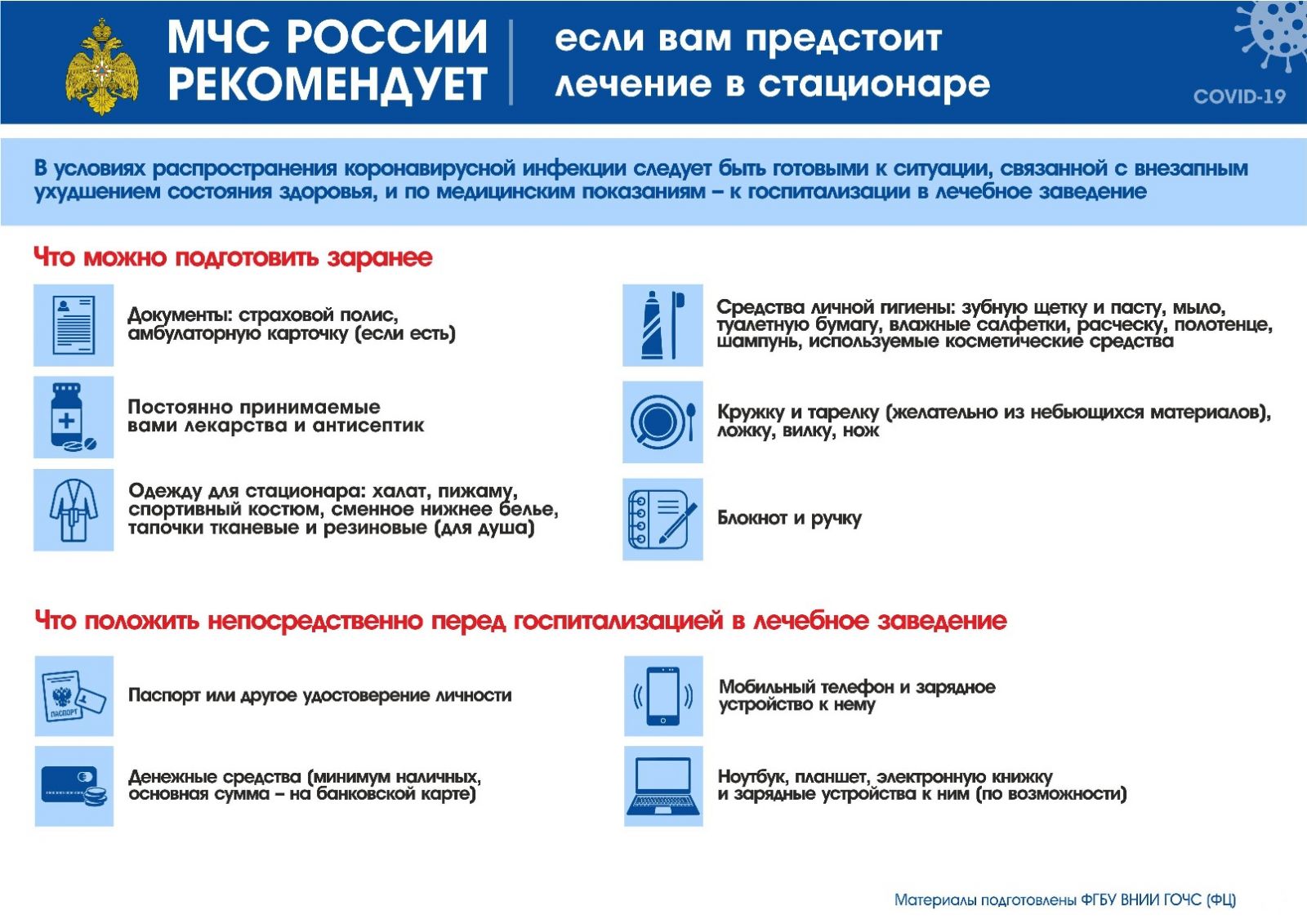 МЧС РОССИИ РЕКОМЕНДУЕТ

если вам предстоит лечение в стационаре

COVID-19

В условиях распространения коронавирусной инфекции следует быть готовыми к ситуации, связанной с внезапным ухудшением состояния здоровья, и по медицинским показаниям – к госпитализации в лечебное заведение

Что можно подготовить заранее

Документы: страховой полис, амбулаторную карточку (если есть)

Постоянно принимаемые вами лекарства и антисептик

Одежду для стационара: халат, пижаму, спортивный костюм, сменное нижнее белье, тапочки тканевые и резиновые (для душа)

Средства личной гигиены: зубную щетку и пасту, мыло, туалетную бумагу, влажные салфетки, расческу, полотенце, шампунь, используемые косметические средства

Кружку и тарелку (желательно из небьющихся материалов), ложку, вилку, нож

Блокнот и ручку

Что положить непосредственно перед госпитализацией в лечебное заведение

ПАСПОРТ

Паспорт или другое удостоверение личности

Денежные средства (минимум наличных, основная сумма – на банковской карте)

Мобильный телефон и зарядное устройство к нему

Ноутбук, планшет, электронную книжку и зарядные устройства к ним (по возможности)

Материалы подготовлены ФГБУ ВНИИ ГОЧС (ФЦ)